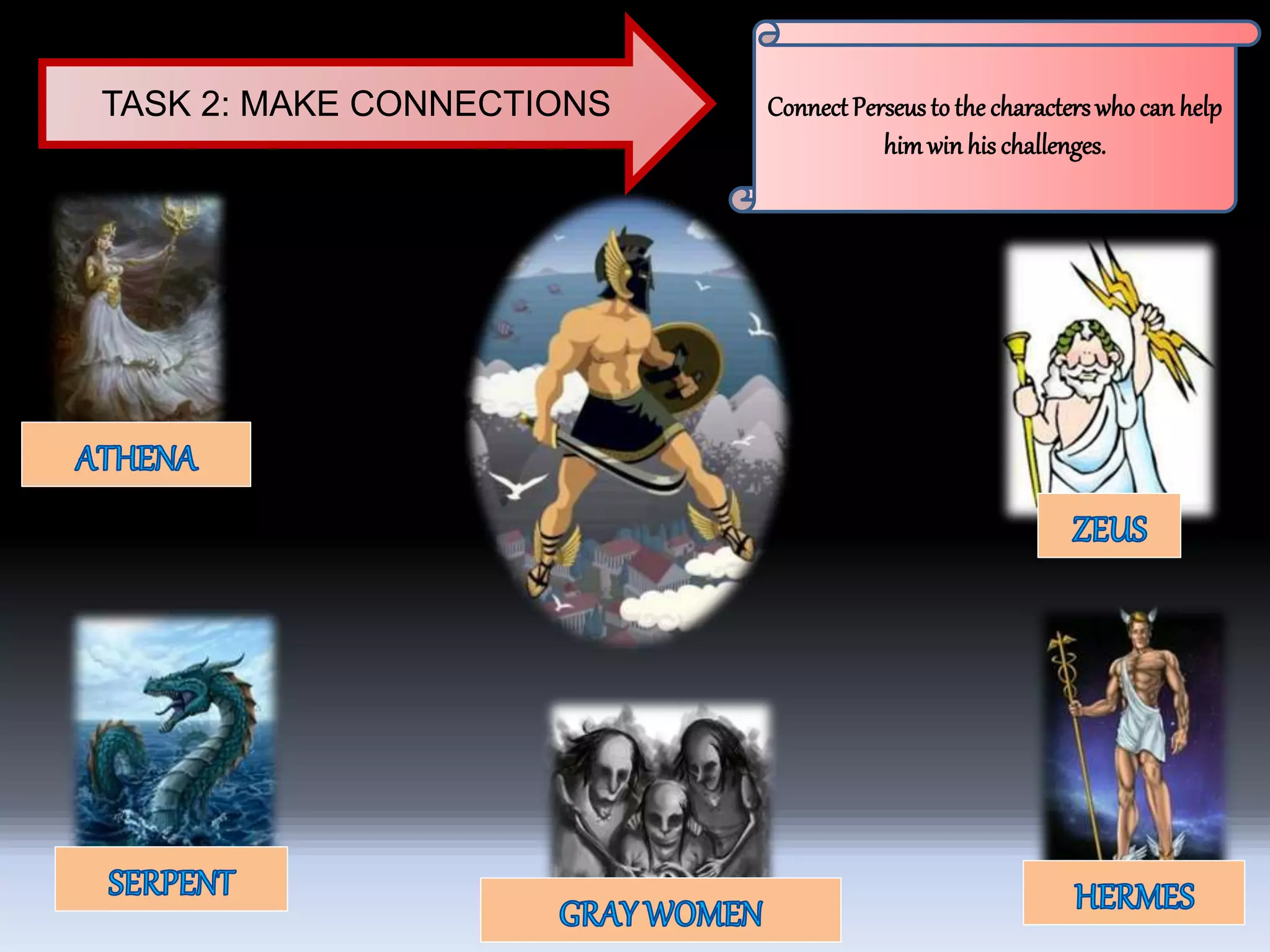 TASK 2: MAKE CONNECTIONS

Connect Perseus to the characters who can help him win his challenges.

ATHENA

ZEUS

SERPENT

GRAY WOMEN

HERMES